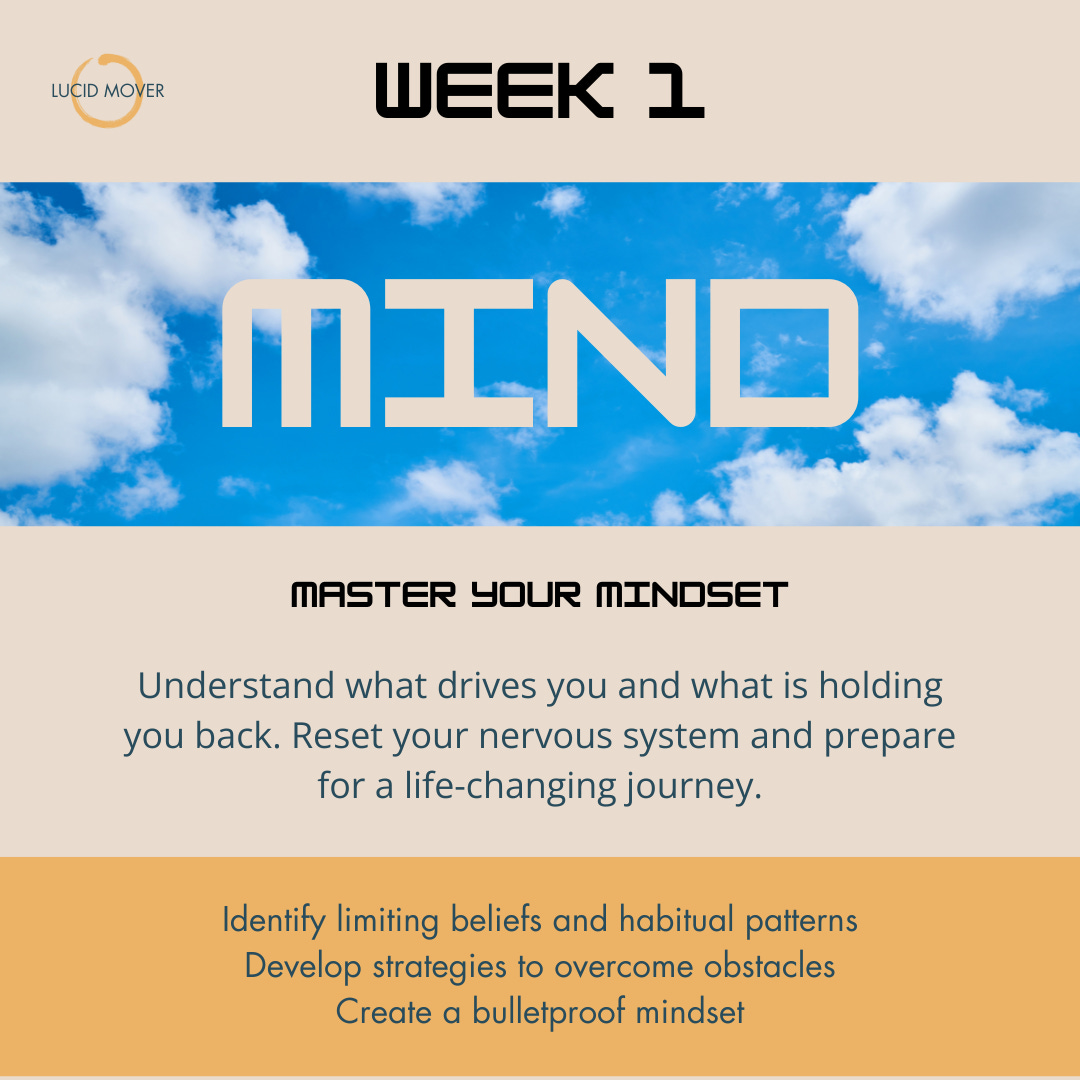 LUCID MOVER

WEEK 1

MIND

MASTER YOUR MINDSET

Understand what drives you and what is holding you back. Reset your nervous system and prepare for a life-changing journey.

Identify limiting beliefs and habitual patterns
Develop strategies to overcome obstacles
Create a bulletproof mindset